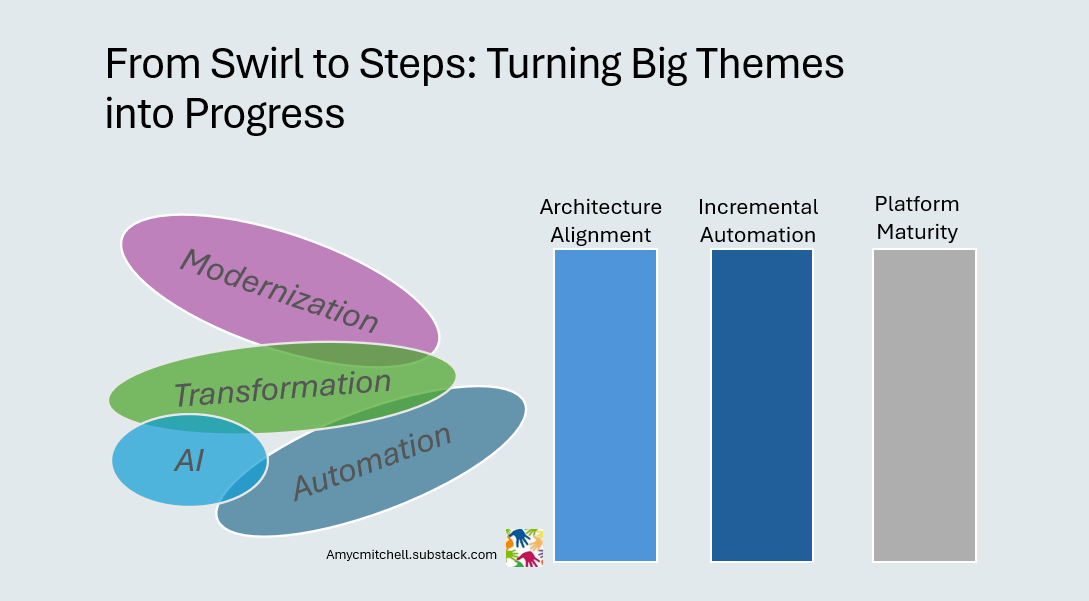 From Swirl to Steps: Turning Big Themes into Progress

Modernization

Transformation

AI

Automation

Amycmitchell.substack.com

Architecture Alignment

Incremental Automation

Platform Maturity